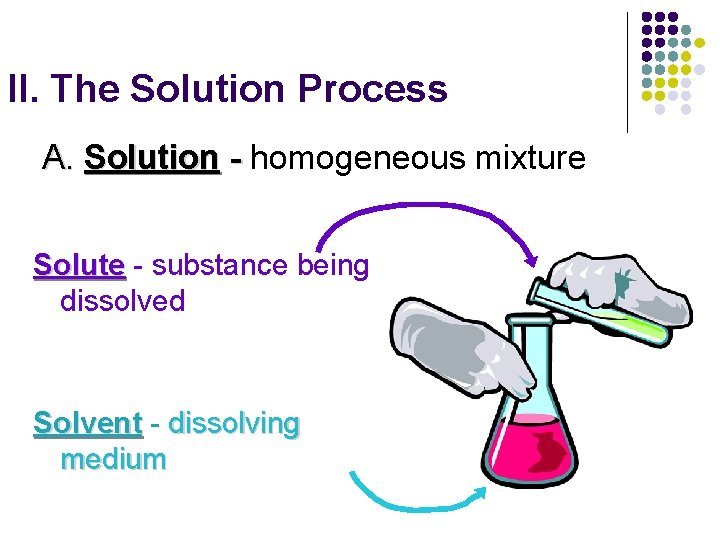 II. The Solution Process

A. Solution - homogeneous mixture

Solute - substance being dissolved

Solvent - dissolving medium